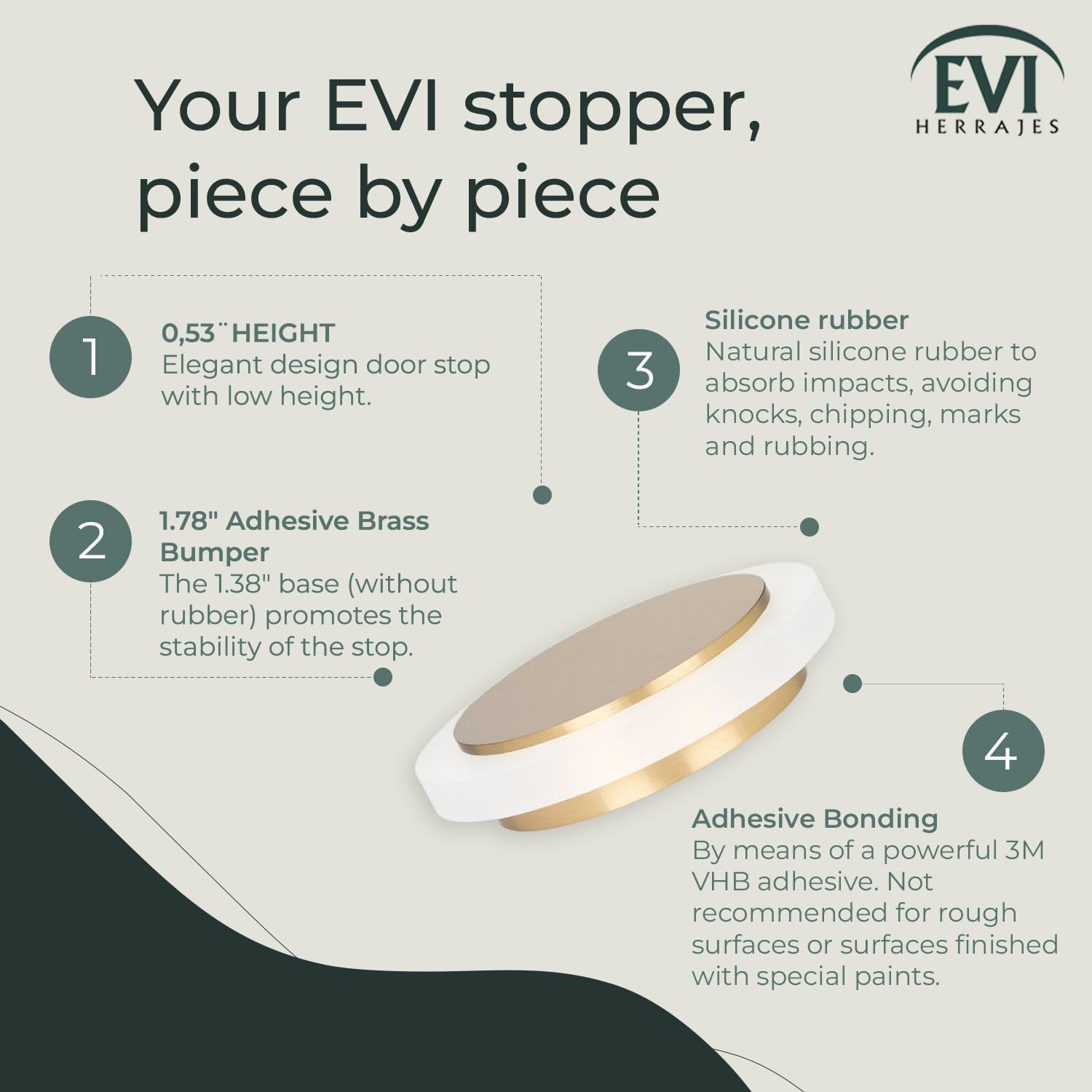 Your EVI stopper, piece by piece

EVI
HERRAJES

1
0,53¨HEIGHT
Elegant design door stop with low height.

2
1.78" Adhesive Brass Bumper
The 1.38" base (without rubber) promotes the stability of the stop.

3
Silicone rubber
Natural silicone rubber to absorb impacts, avoiding knocks, chipping, marks and rubbing.

4
Adhesive Bonding
By means of a powerful 3M VHB adhesive. Not recommended for rough surfaces or surfaces finished with special paints.